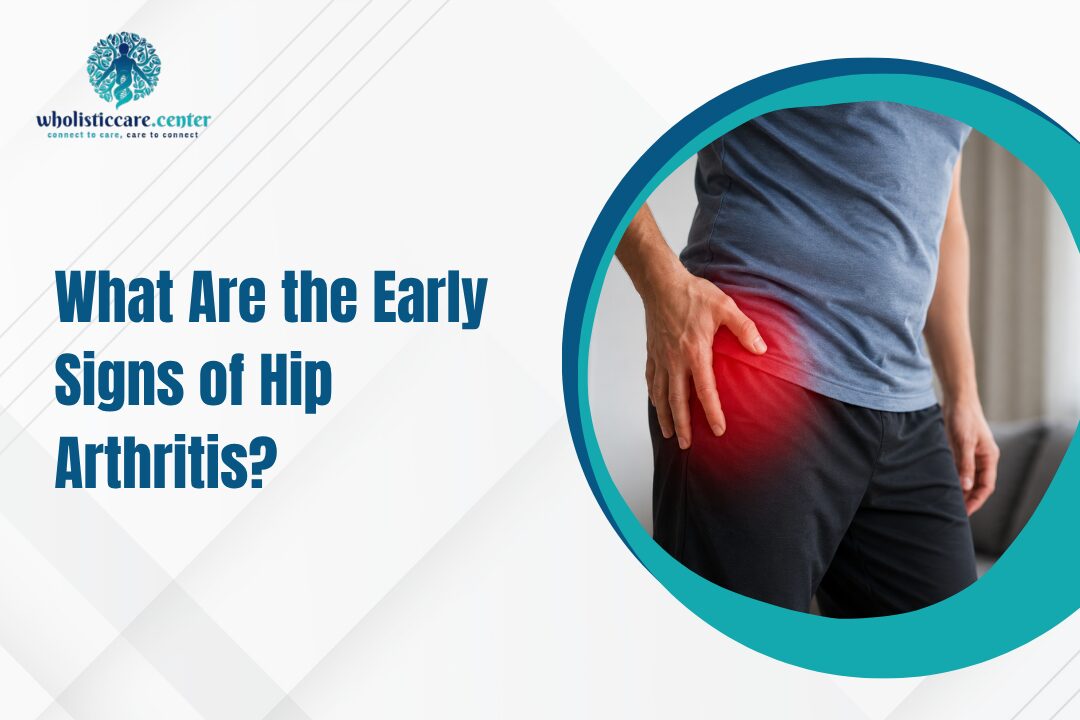 wholisticcare.center
connect to care, care to connect

What Are the Early Signs of Hip Arthritis?